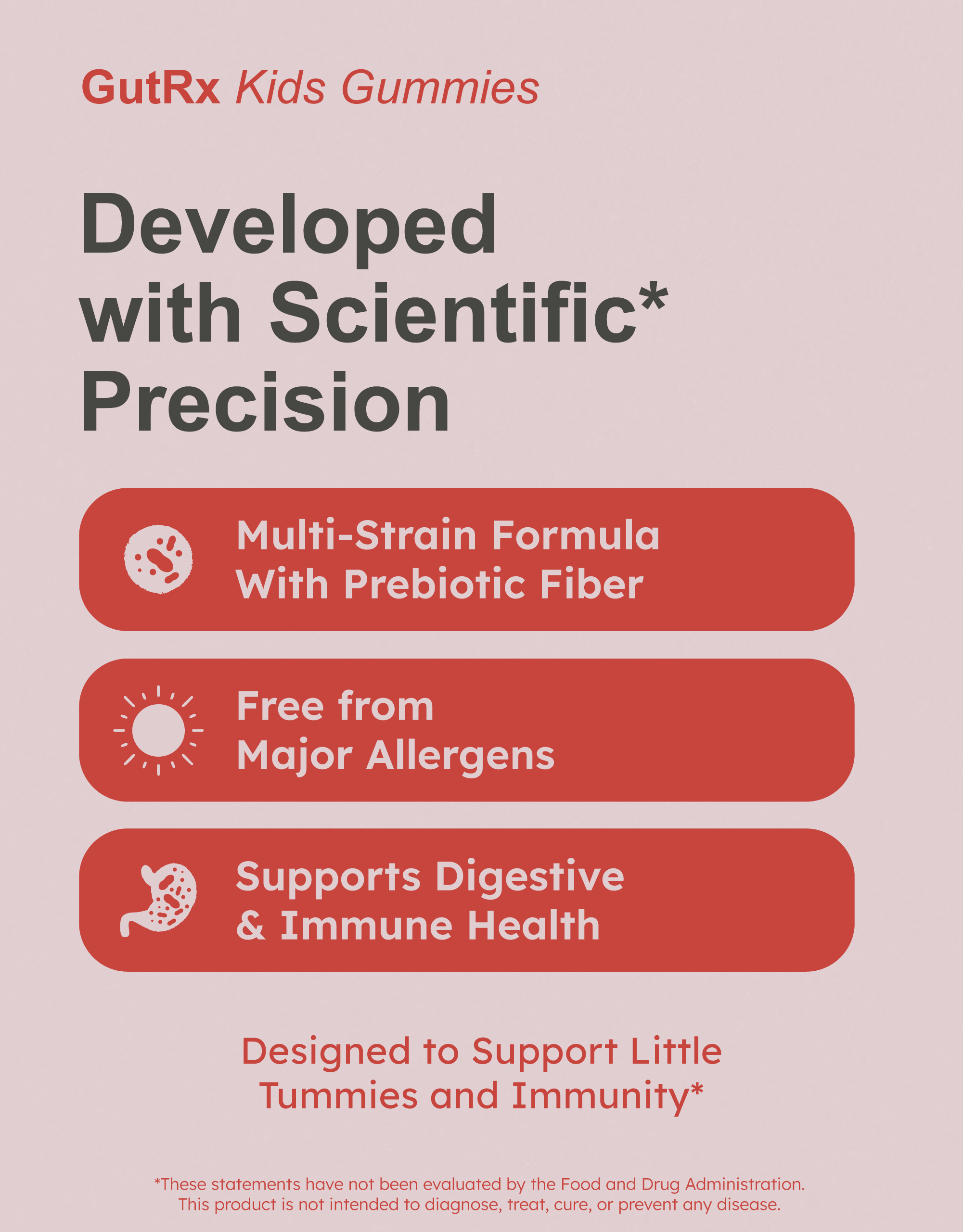 GutRx Kids Gummies

Developed with Scientific* Precision

Multi-Strain Formula With Prebiotic Fiber

Free from Major Allergens

Supports Digestive & Immune Health

Designed to Support Little Tummies and Immunity*

*These statements have not been evaluated by the Food and Drug Administration. This product is not intended to diagnose, treat, cure, or prevent any disease.